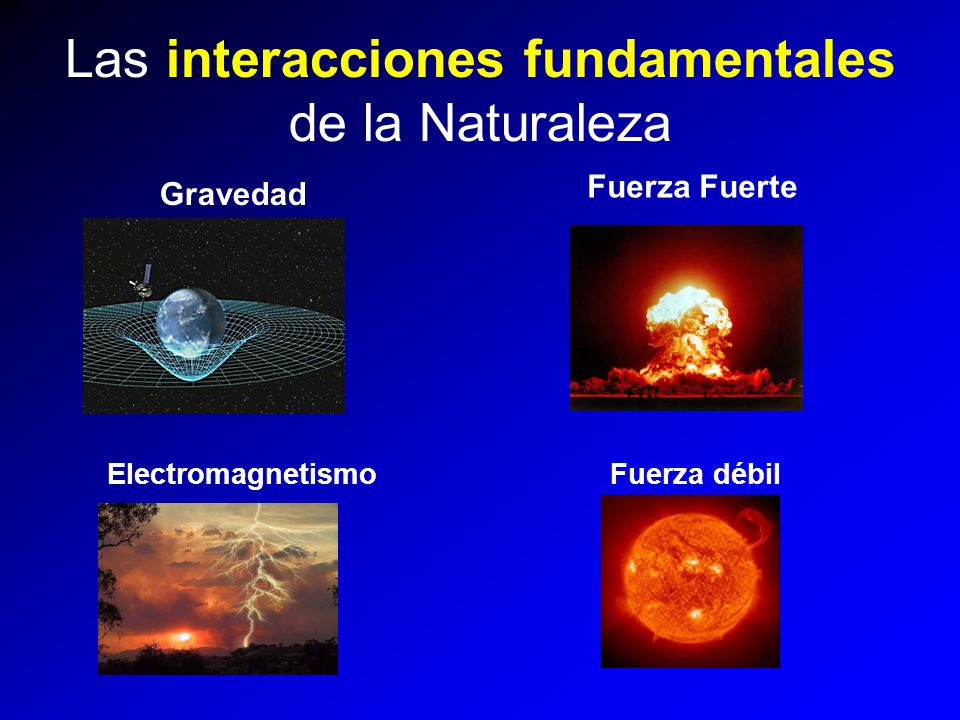 Las interacciones fundamentales de la Naturaleza

Gravedad

Fuerza Fuerte

Electromagnetismo

Fuerza débil